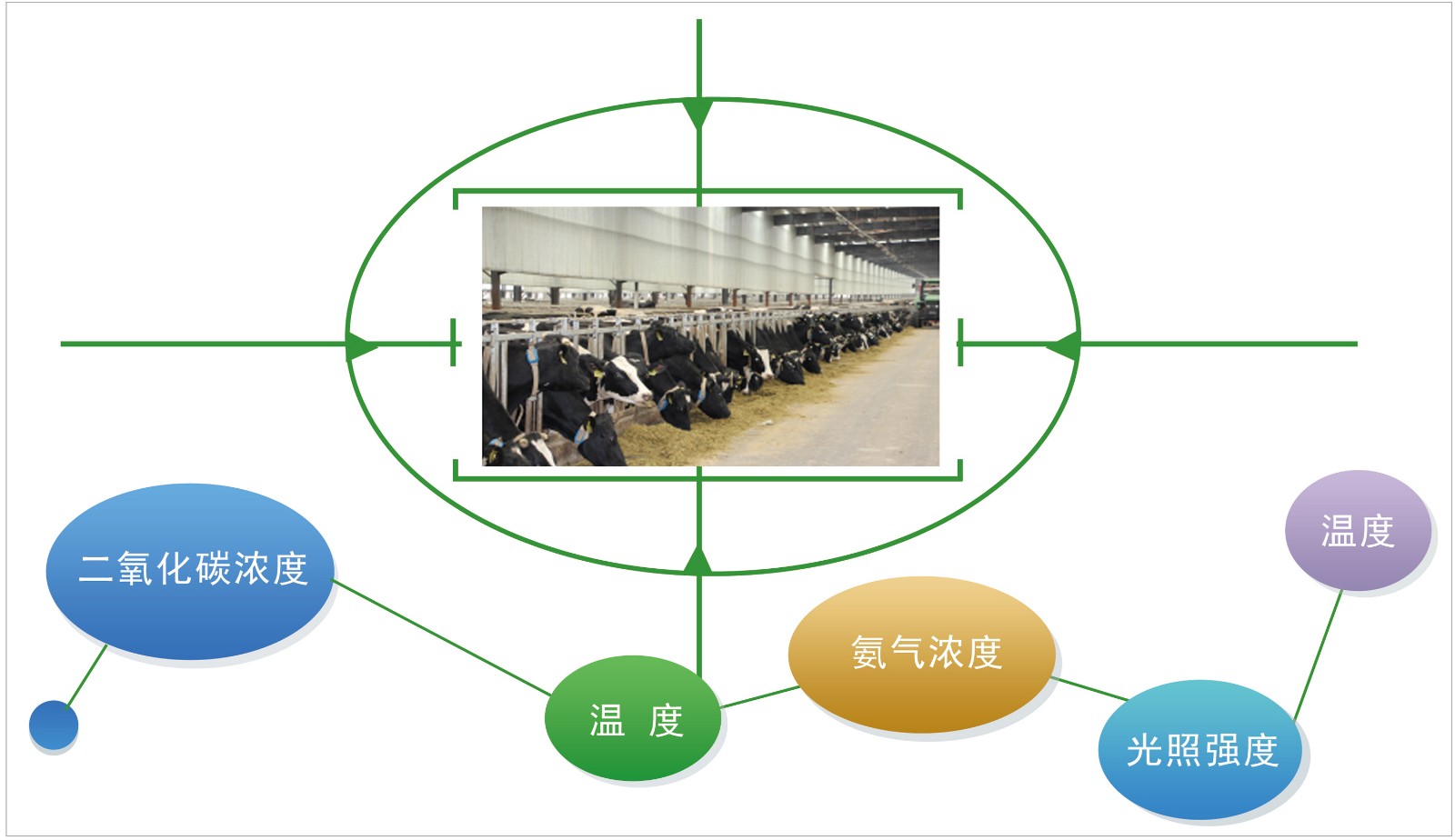 二氧化碳浓度

温 度

氨气浓度

光照强度

温度